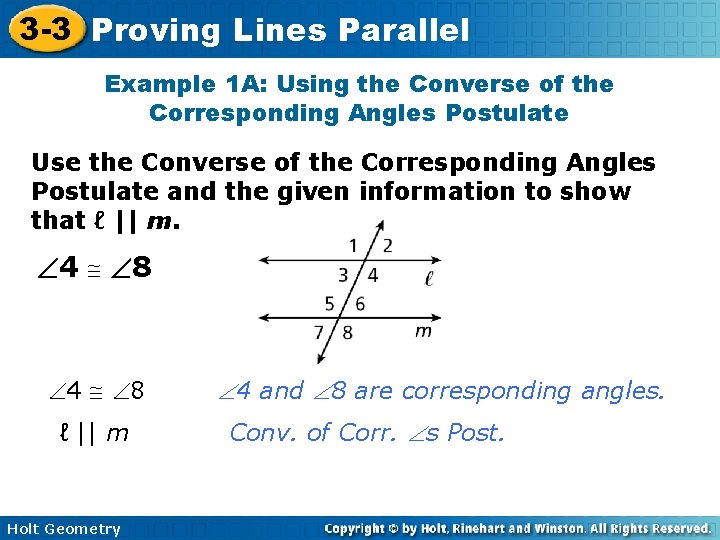 3-3 Proving Lines Parallel

Example 1A: Using the Converse of the Corresponding Angles Postulate

Use the Converse of the Corresponding Angles Postulate and the given information to show that $\ell \parallel m$.

$\angle 4 \cong \angle 8$

1 2 3 4 $\ell$ 5 6 7 8 $m$

$\angle 4 \cong \angle 8$ $\angle 4$ and $\angle 8$ are corresponding angles.

$\ell \parallel m$ Conv. of Corr. $\angle$s Post.

Holt Geometry

Copyright © by Holt, Rinehart and Winston. All Rights Reserved.